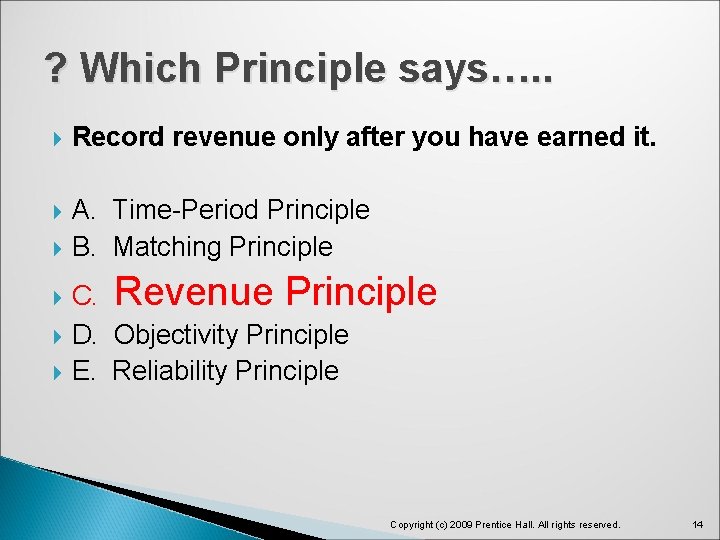 ? Which Principle says…..

Record revenue only after you have earned it.

A. Time-Period Principle
B. Matching Principle
C. Revenue Principle
D. Objectivity Principle
E. Reliability Principle

Copyright (c) 2009 Prentice Hall. All rights reserved.
14